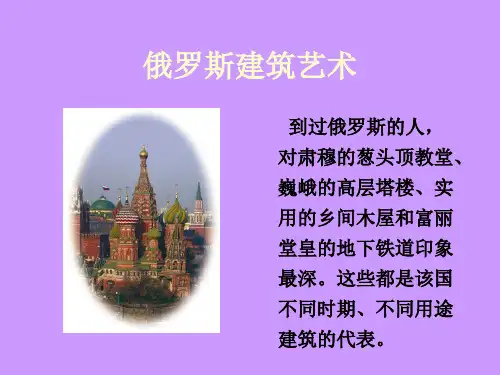 俄罗斯建筑艺术

到过俄罗斯的人，对肃穆的葱头顶教堂、巍峨的高层塔楼、实用的乡间木屋和富丽堂皇的地下铁道印象最深。这些都是该国不同时期、不同用途建筑的代表。